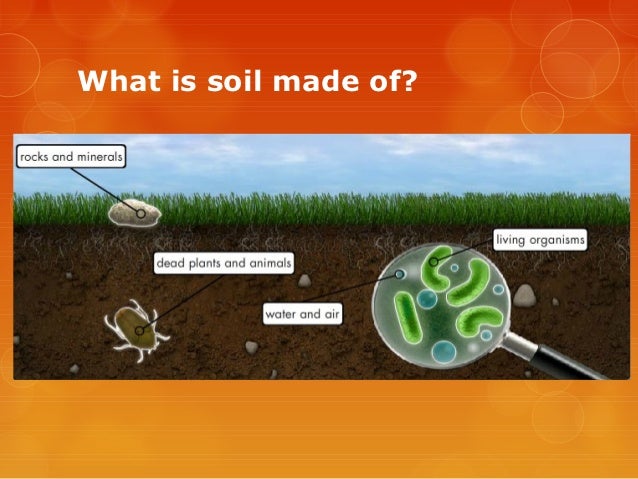 What is soil made of?

rocks and minerals

living organisms

dead plants and animals

water and air